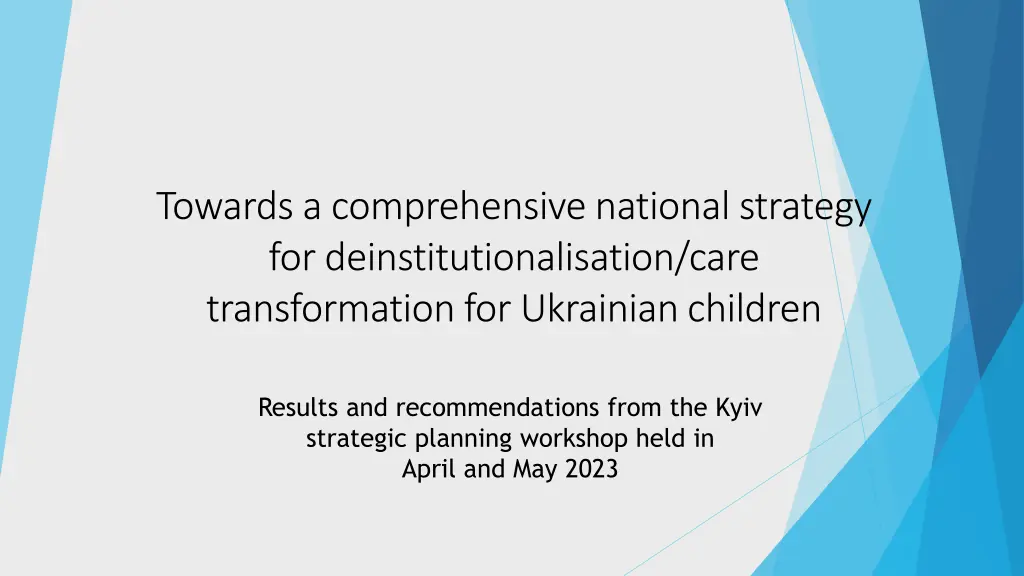 Towards a comprehensive national strategy for deinstitutionalisation/care transformation for Ukrainian children

Results and recommendations from the Kyiv strategic planning workshop held in April and May 2023